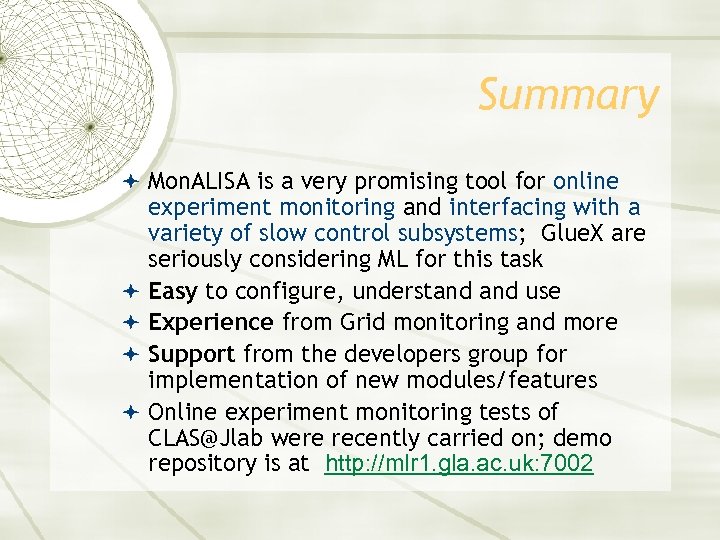 Summary

MonALISA is a very promising tool for online experiment monitoring and interfacing with a variety of slow control subsystems;  GlueX are seriously considering ML for this task

Easy to configure, understand and use

Experience from Grid monitoring and more

Support from the developers group for implementation of new modules/features

Online experiment monitoring tests of CLAS@Jlab were recently carried on; demo repository is at  http://mlr1.gla.ac.uk:7002